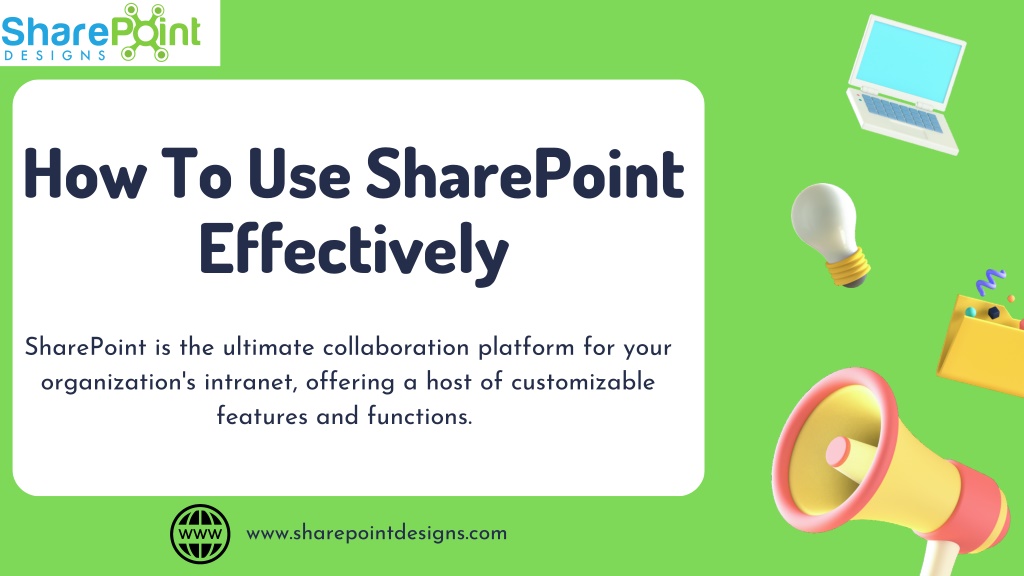 SharePoint
DESIGNS

How To Use SharePoint Effectively

SharePoint is the ultimate collaboration platform for your organization's intranet, offering a host of customizable features and functions.

WWW

www.sharepointdesigns.com